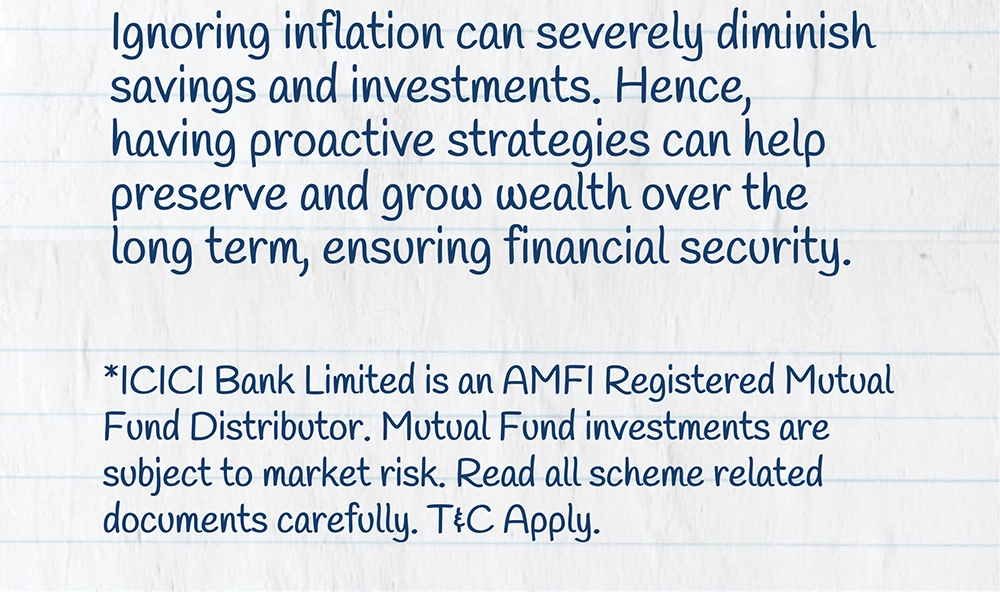 Ignoring inflation can severely diminish savings and investments. Hence, having proactive strategies can help preserve and grow wealth over the long term, ensuring financial security.

*ICICI Bank Limited is an AMFI Registered Mutual Fund Distributor. Mutual Fund investments are subject to market risk. Read all scheme related documents carefully. T&C Apply.